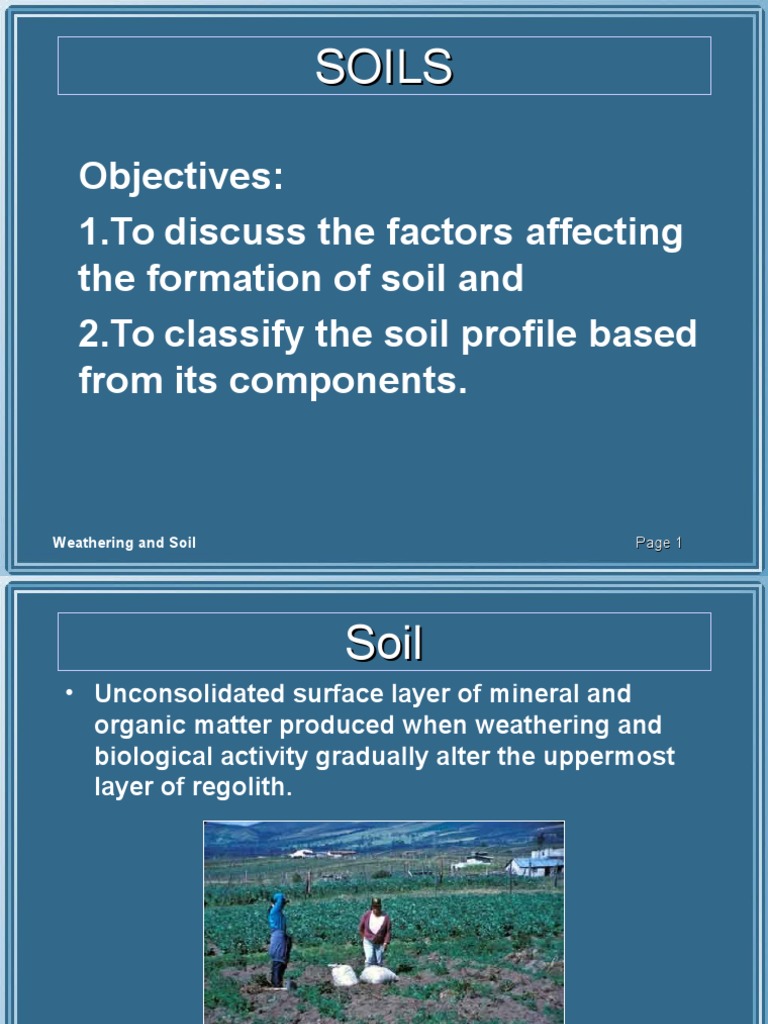 SOILS

Objectives:

1.To discuss the factors affecting the formation of soil and

2.To classify the soil profile based from its components.

Weathering and Soil

Page 1

Soil

• Unconsolidated surface layer of mineral and organic matter produced when weathering and biological activity gradually alter the uppermost layer of regolith.